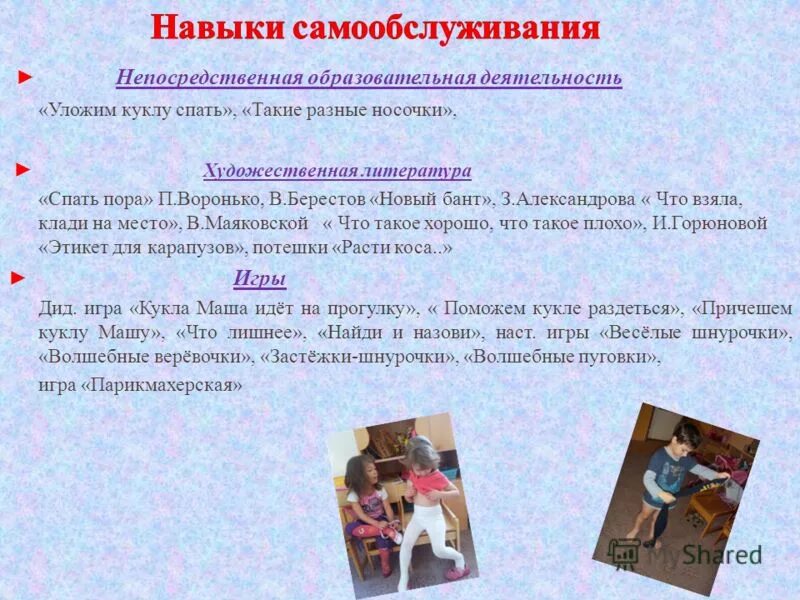 Навыки самообслуживания

► Непосредственная образовательная деятельность

«Уложим куклу спать», «Такие разные носочки»,

► Художественная литература

«Спать пора» П.Воронько, В.Берестов «Новый бант», З.Александрова « Что взяла, клади на место», В.Маяковской « Что такое хорошо, что такое плохо», И.Горюновой «Этикет для карапузов», потешки «Расти коса..»

► Игры

Дид. игра «Кукла Маша идёт на прогулку», « Поможем кукле раздеться», «Причешем куклу Машу», «Что лишнее», «Найди и назови», наст. игры «Весёлые шнурочки», «Волшебные верёвочки», «Застёжки-шнурочки», «Волшебные пуговки»,

игра «Парикмахерская»

MyShared